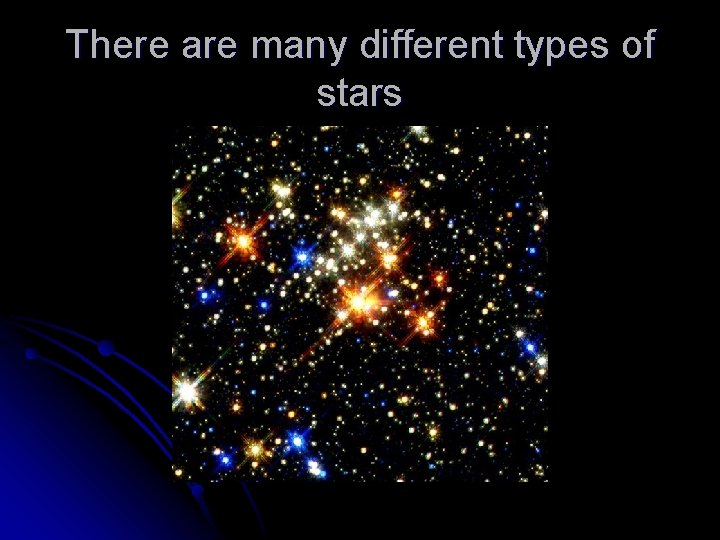 There are many different types of stars